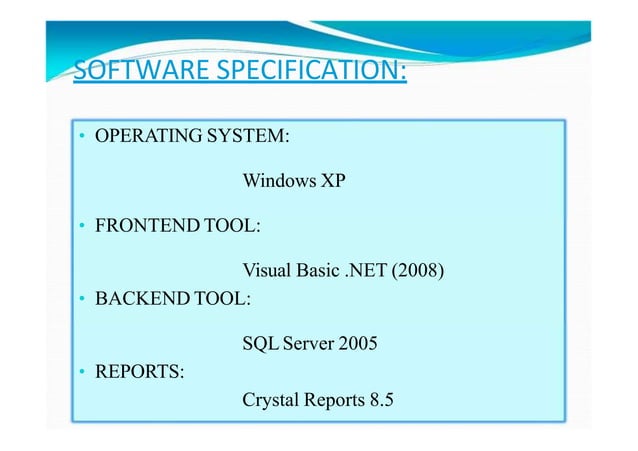 SOFTWARE SPECIFICATION:

• OPERATING SYSTEM:

Windows XP

• FRONTEND TOOL:

Visual Basic .NET (2008)

• BACKEND TOOL:

SQL Server 2005

• REPORTS:

Crystal Reports 8.5